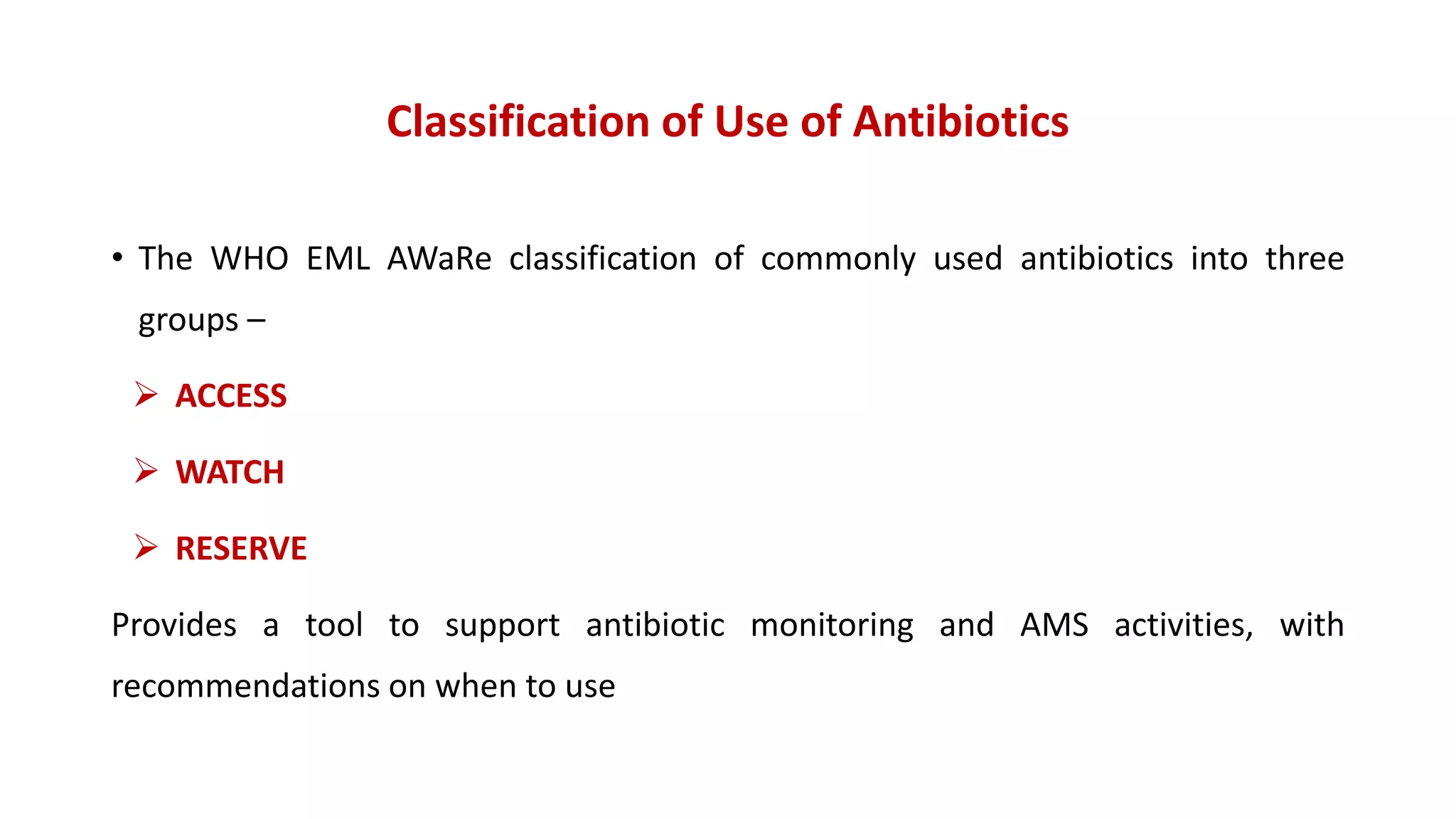 Classification of Use of Antibiotics

• The WHO EML AWaRe classification of commonly used antibiotics into three groups –

➢ ACCESS

➢ WATCH

➢ RESERVE

Provides a tool to support antibiotic monitoring and AMS activities, with recommendations on when to use